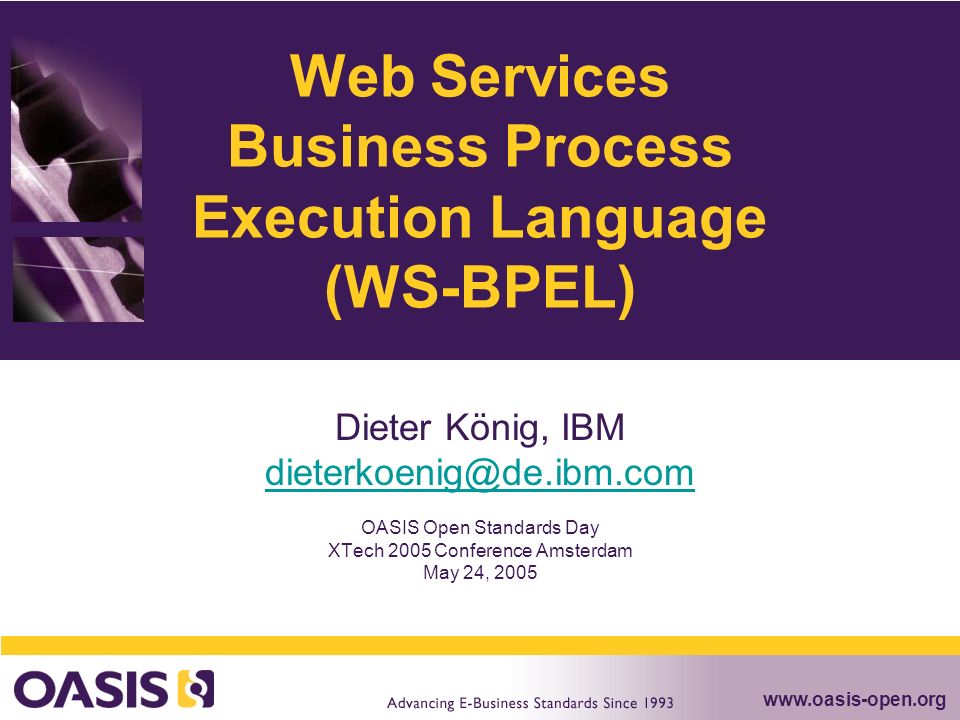 Web Services Business Process Execution Language (WS-BPEL)

Dieter König, IBM
dieterkoenig@de.ibm.com

OASIS Open Standards Day
XTech 2005 Conference Amsterdam
May 24, 2005

OASIS

Advancing E-Business Standards Since 1993

www.oasis-open.org